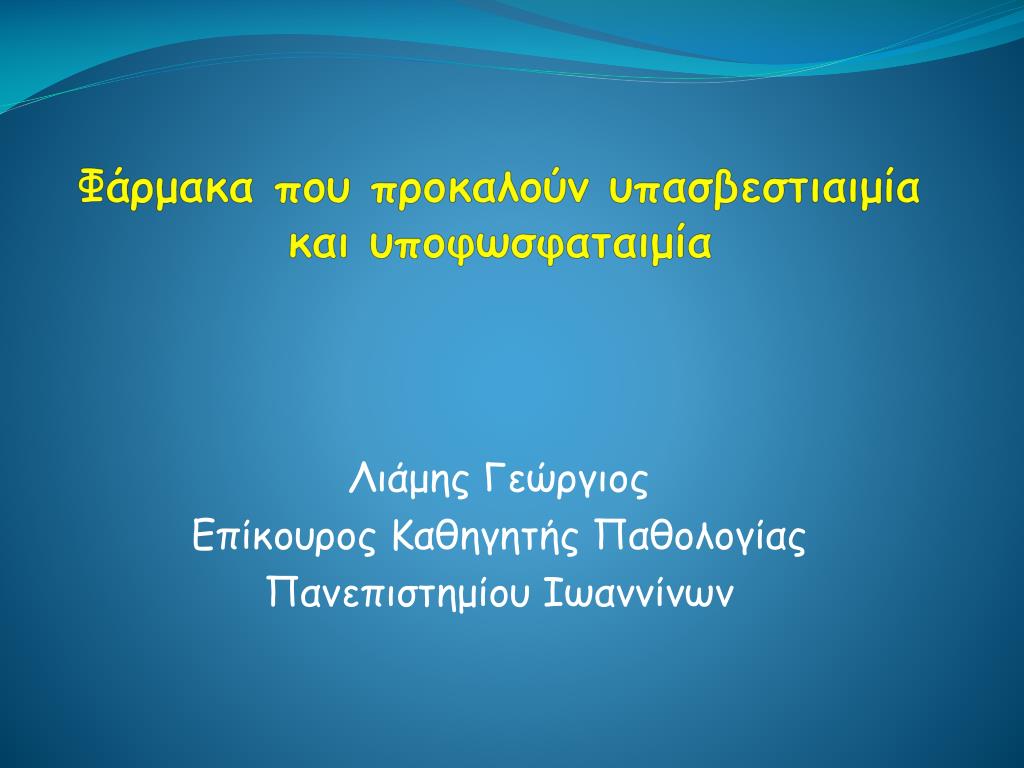 Φάρμακα που προκαλούν υπασβεστιαιμία και υποφωσφαταιμία

Λιάμης Γεώργιος
Επίκουρος Καθηγητής Παθολογίας
Πανεπιστημίου Ιωαννίνων